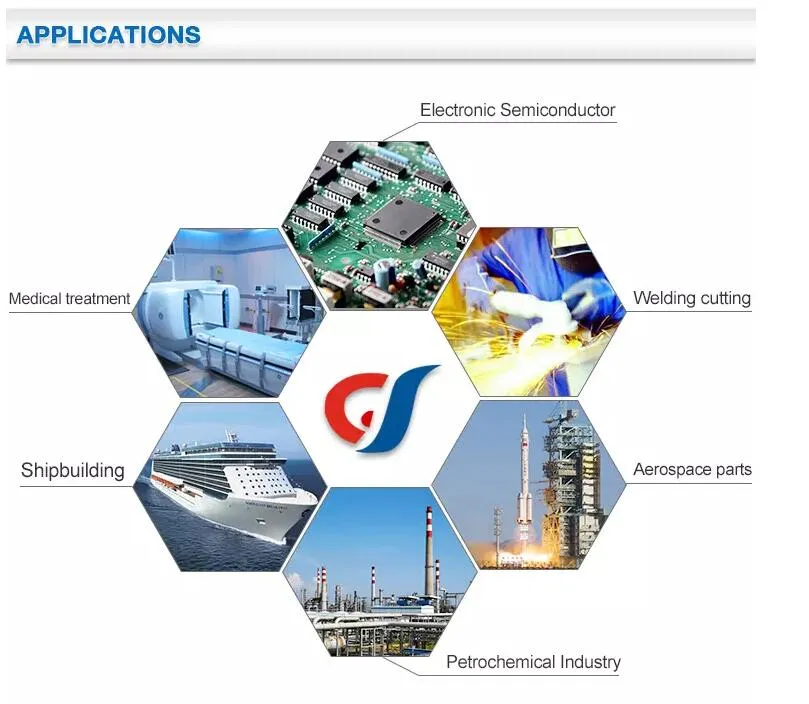 APPLICATIONS

Electronic Semiconductor

Medical treatment

Welding cutting

Shipbuilding

Aerospace parts

Petrochemical Industry